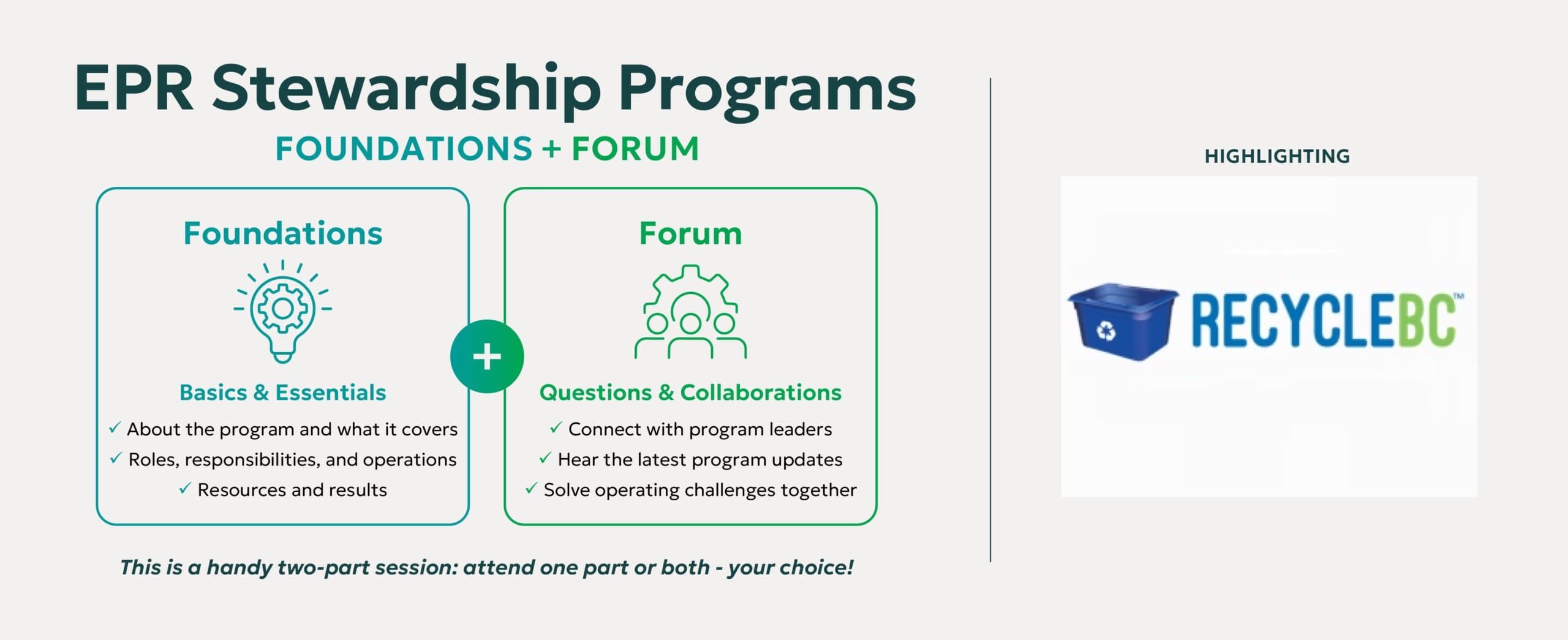 EPR Stewardship Programs

FOUNDATIONS + FORUM

Foundations

Basics & Essentials

✓ About the program and what it covers
✓ Roles, responsibilities, and operations
✓ Resources and results

+

Forum

Questions & Collaborations

✓ Connect with program leaders
✓ Hear the latest program updates
✓ Solve operating challenges together

This is a handy two-part session: attend one part or both - your choice!

HIGHLIGHTING

RECYCLEBC™